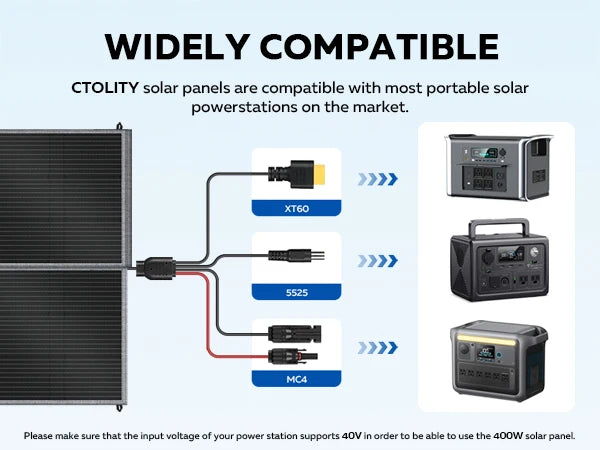 WIDELY COMPATIBLE

CTOLITY solar panels are compatible with most portable solar powerstations on the market.

XT60

5525

MC4

Please make sure that the input voltage of your power station supports 40V in order to be able to use the 400W solar panel.